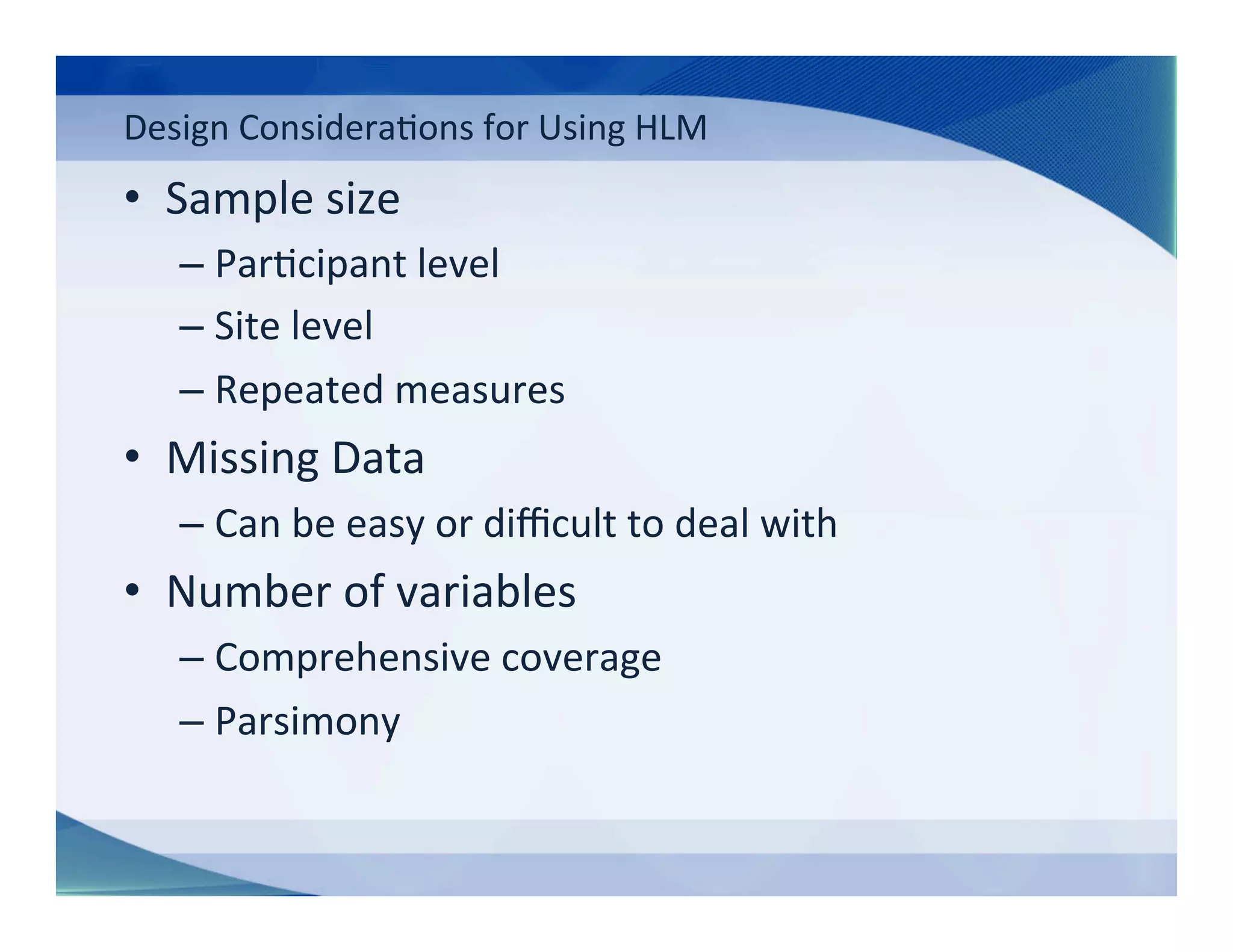 Design Considerations for Using HLM

• Sample size
– Participant level
– Site level
– Repeated measures
• Missing Data
– Can be easy or difficult to deal with
• Number of variables
– Comprehensive coverage
– Parsimony